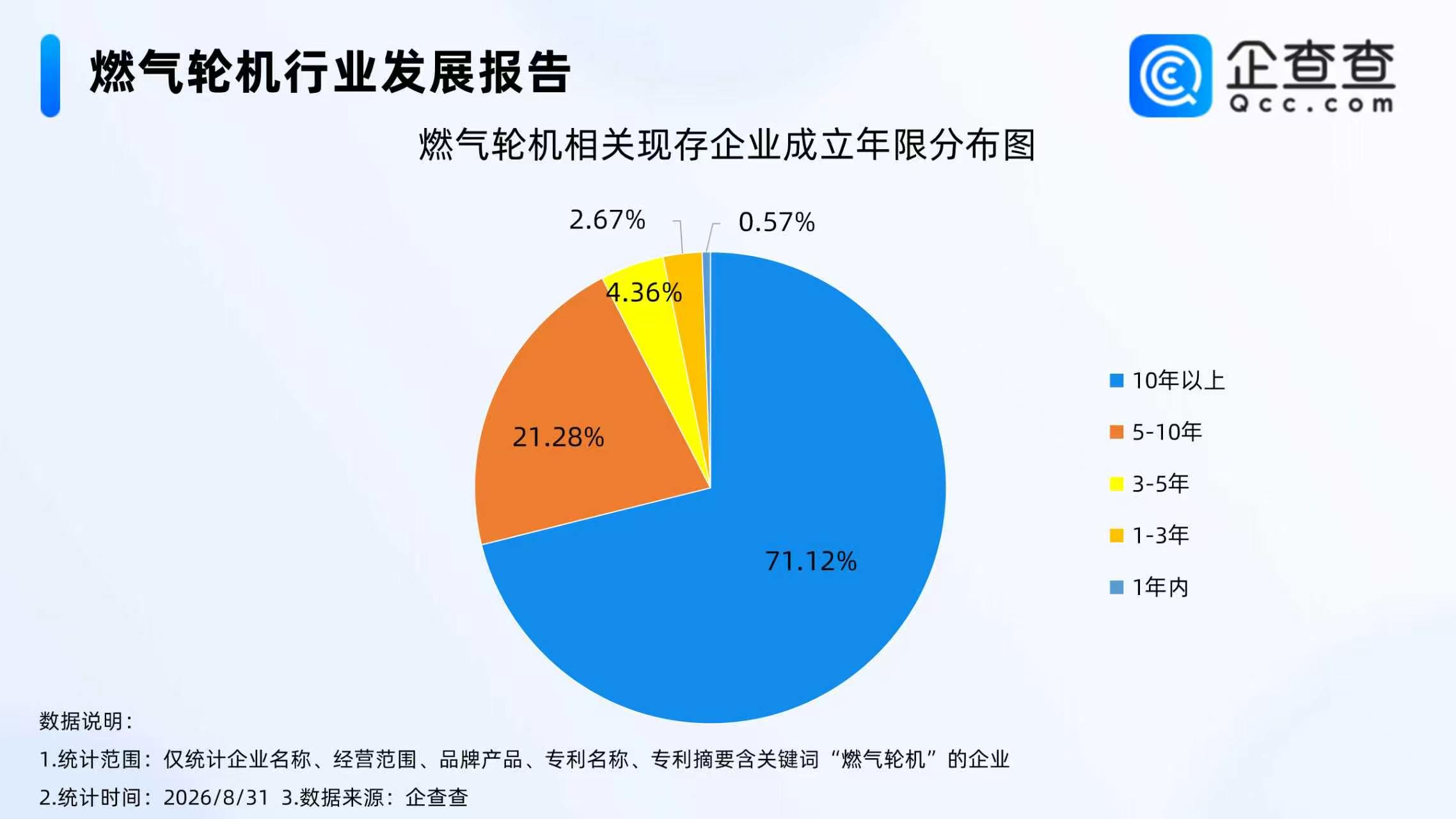 燃气轮机行业发展报告

企查查
Qcc.com

燃气轮机相关现存企业成立年限分布图

2.67%
0.57%
4.36%
21.28%
71.12%

10年以上
5-10年
3-5年
1-3年
1年内

数据说明：
1.统计范围：仅统计企业名称、经营范围、品牌产品、专利名称、专利摘要含关键词“燃气轮机”的企业
2.统计时间：2026/8/31 3.数据来源：企查查